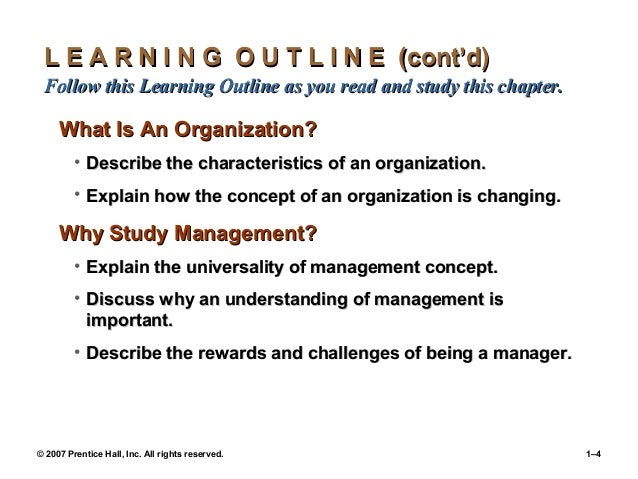 L E A R N I N G O U T L I N E (cont'd)
Follow this Learning Outline as you read and study this chapter.

What Is An Organization?

• Describe the characteristics of an organization.

• Explain how the concept of an organization is changing.

Why Study Management?

• Explain the universality of management concept.

• Discuss why an understanding of management is important.

• Describe the rewards and challenges of being a manager.

© 2007 Prentice Hall, Inc. All rights reserved.

1–4